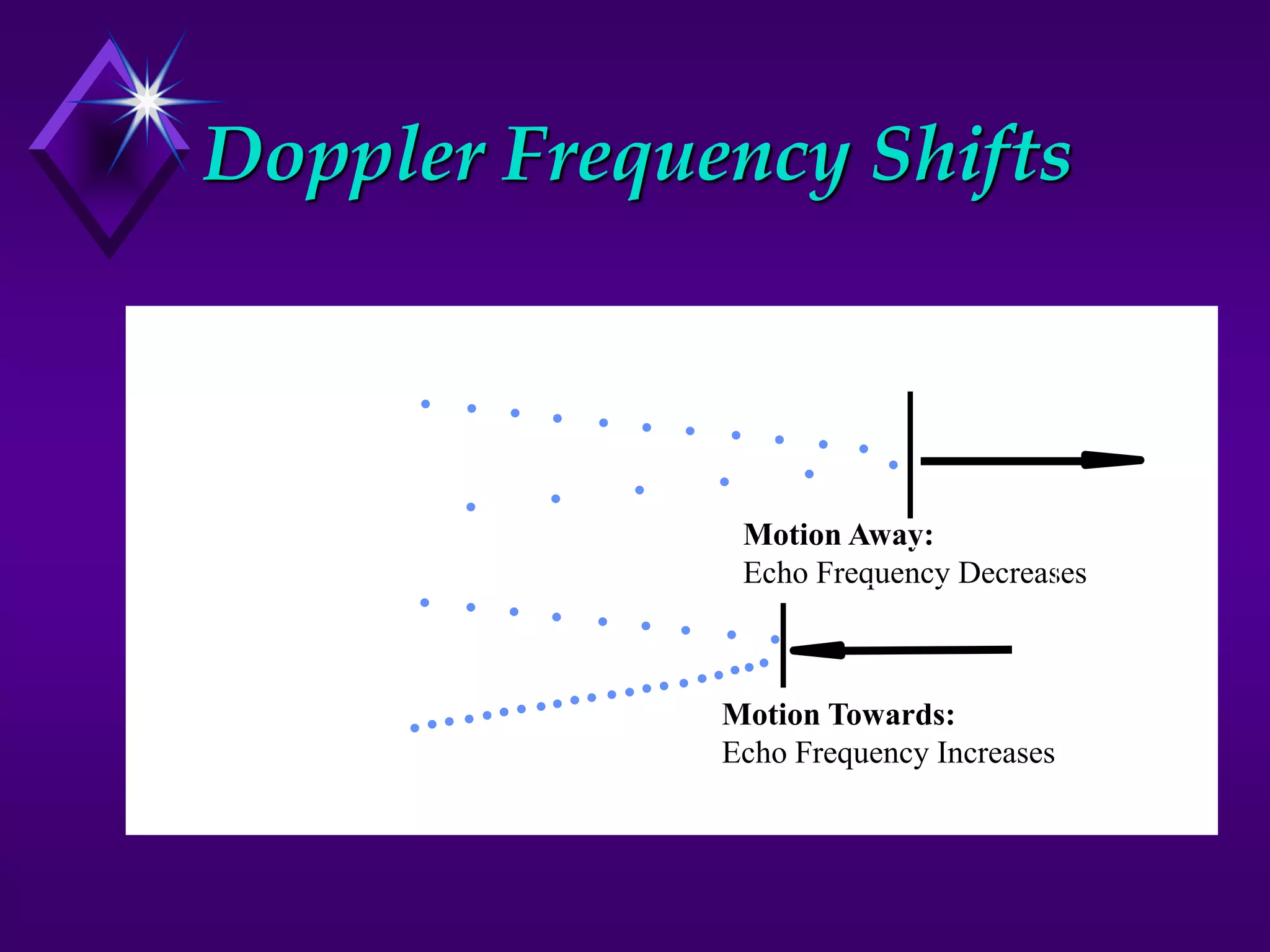 Doppler Frequency Shifts

Motion Away:
Echo Frequency Decreases

Motion Towards:
Echo Frequency Increases